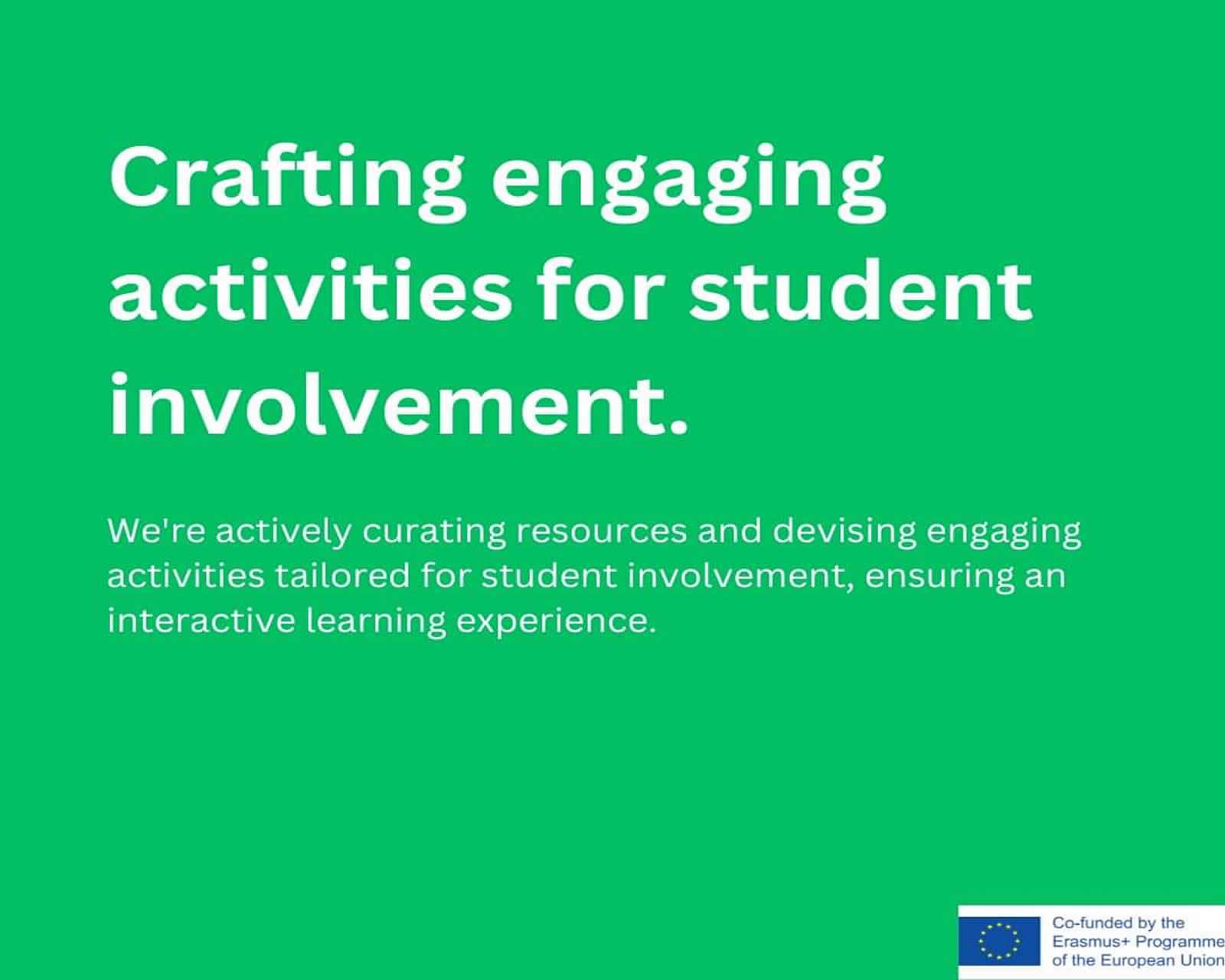 Crafting engaging activities for student involvement.

We're actively curating resources and devising engaging activities tailored for student involvement, ensuring an interactive learning experience.

Co-funded by the Erasmus+ Programme of the European Union